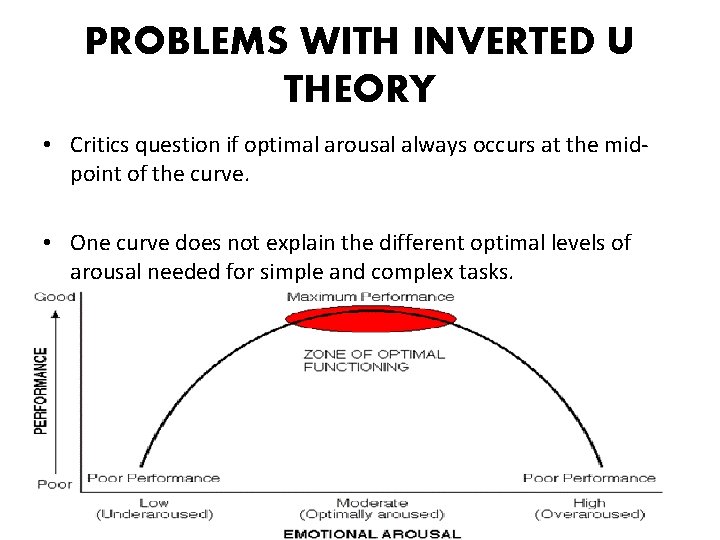 PROBLEMS WITH INVERTED U THEORY

• Critics question if optimal arousal always occurs at the mid-point of the curve.

• One curve does not explain the different optimal levels of arousal needed for simple and complex tasks.

Good

PERFORMANCE

Poor

Maximum Performance

ZONE OF OPTIMAL FUNCTIONING

Poor Performance

Poor Performance

Low (Underaroused)

Moderate (Optimally aroused)

High (Overaroused)

EMOTIONAL AROUSAL